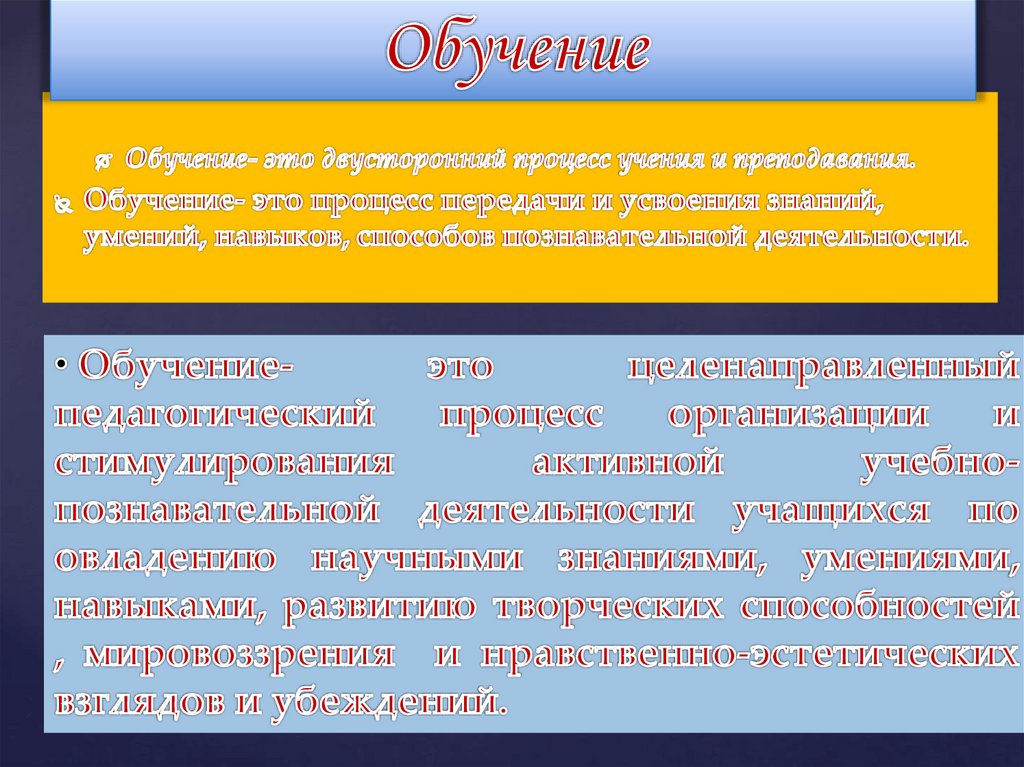 Обучение

Обучение- это двусторонний процесс учения и преподавания.

Обучение- это процесс передачи и усвоения знаний, умений, навыков, способов познавательной деятельности.

• Обучение- это целенаправленный педагогический процесс организации и стимулирования активной учебно-познавательной деятельности учащихся по овладению научными знаниями, умениями, навыками, развитию творческих способностей , мировоззрения и нравственно-эстетических взглядов и убеждений.